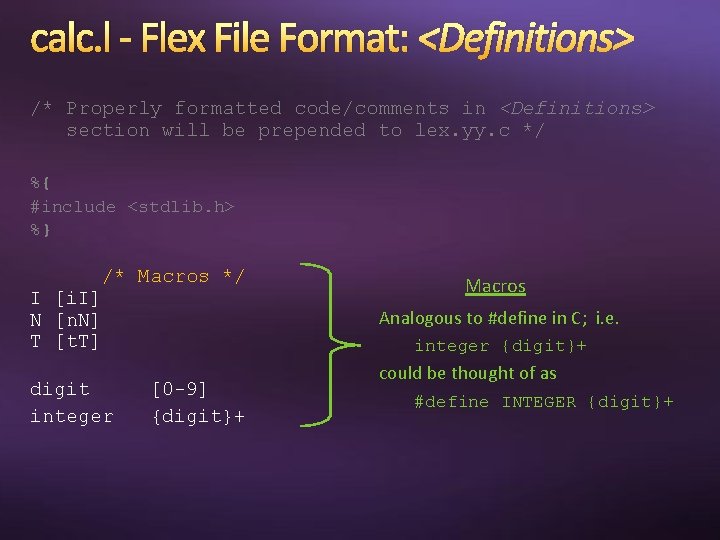 calc.l - Flex File Format: <Definitions>

/* Properly formatted code/comments in <Definitions> section will be prepended to lex.yy.c */

%{
#include <stdlib.h>
%}

/* Macros */
I [iI]
N [nN]
T [tT]

digit [0-9]
integer {digit}+

Macros

Analogous to #define in C; i.e.

integer {digit}+

could be thought of as

#define INTEGER {digit}+